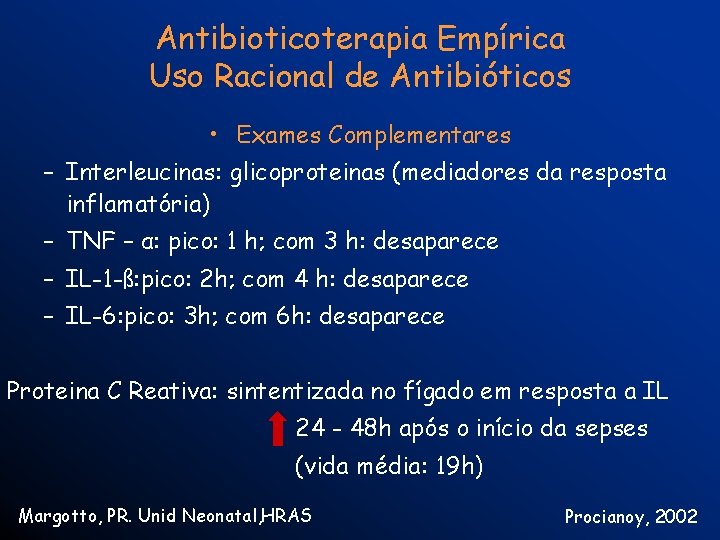 Antibioticoterapia Empírica
Uso Racional de Antibióticos

• Exames Complementares

– Interleucinas: glicoproteinas (mediadores da resposta inflamatória)

– TNF – α: pico: 1 h; com 3 h: desaparece

– IL-1-ß:pico: 2h; com 4 h: desaparece

– IL-6:pico: 3h; com 6h: desaparece

Proteina C Reativa: sintentizada no fígado em resposta a IL

24 - 48h após o início da sepses
(vida média: 19h)

Margotto, PR. Unid Neonatal,HRAS

Procianoy, 2002